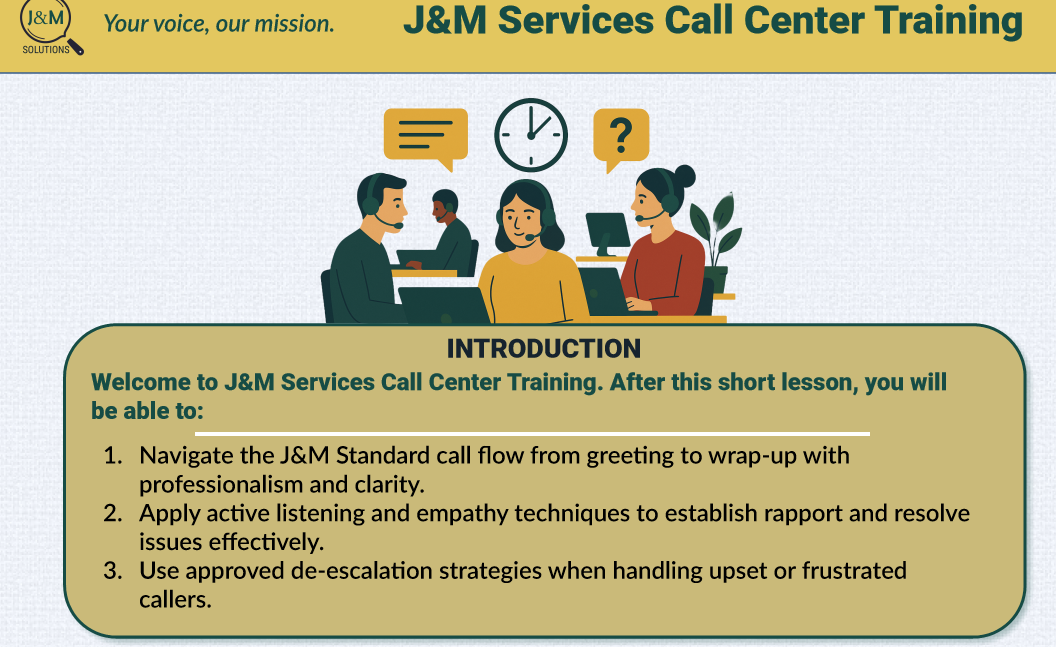 J&M SOLUTIONS

Your voice, our mission.

J&M Services Call Center Training

?

INTRODUCTION

Welcome to J&M Services Call Center Training. After this short lesson, you will be able to:

1. Navigate the J&M Standard call flow from greeting to wrap-up with professionalism and clarity.
2. Apply active listening and empathy techniques to establish rapport and resolve issues effectively.
3. Use approved de-escalation strategies when handling upset or frustrated callers.